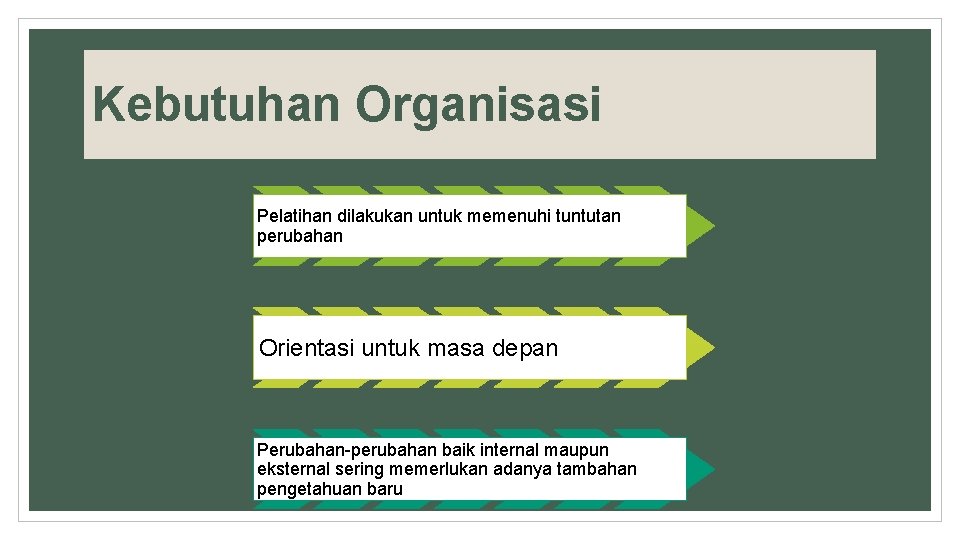 Kebutuhan Organisasi

Pelatihan dilakukan untuk memenuhi tuntutan perubahan

Orientasi untuk masa depan

Perubahan-perubahan baik internal maupun eksternal sering memerlukan adanya tambahan pengetahuan baru